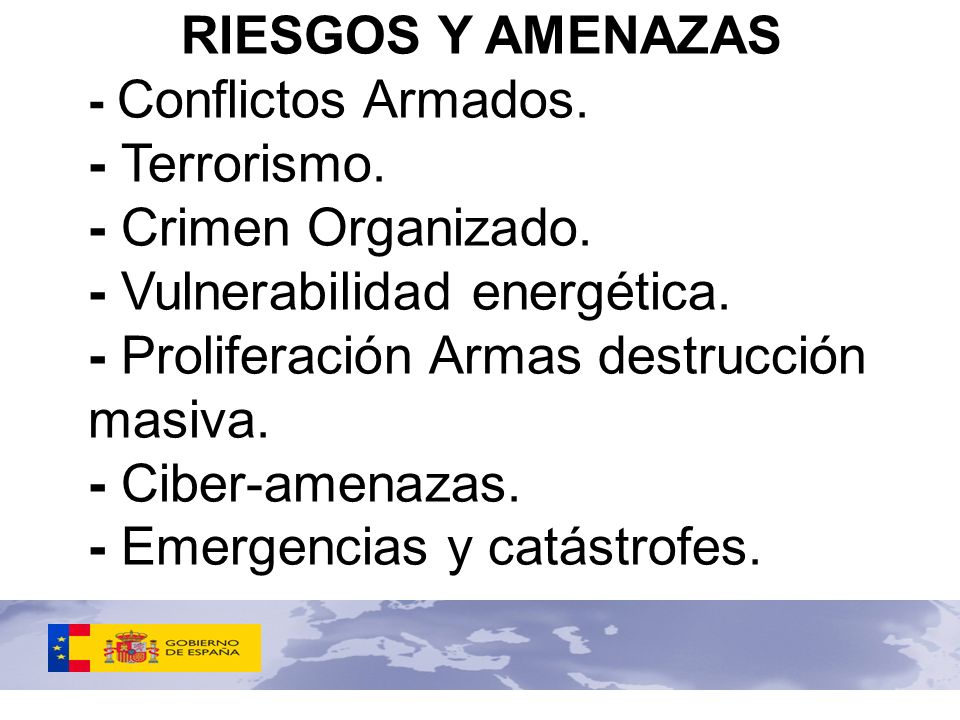 RIESGOS Y AMENAZAS

- Conflictos Armados.
- Terrorismo.
- Crimen Organizado.
- Vulnerabilidad energética.
- Proliferación Armas destrucción masiva.
- Ciber-amenazas.
- Emergencias y catástrofes.

GOBIERNO DE ESPAÑA